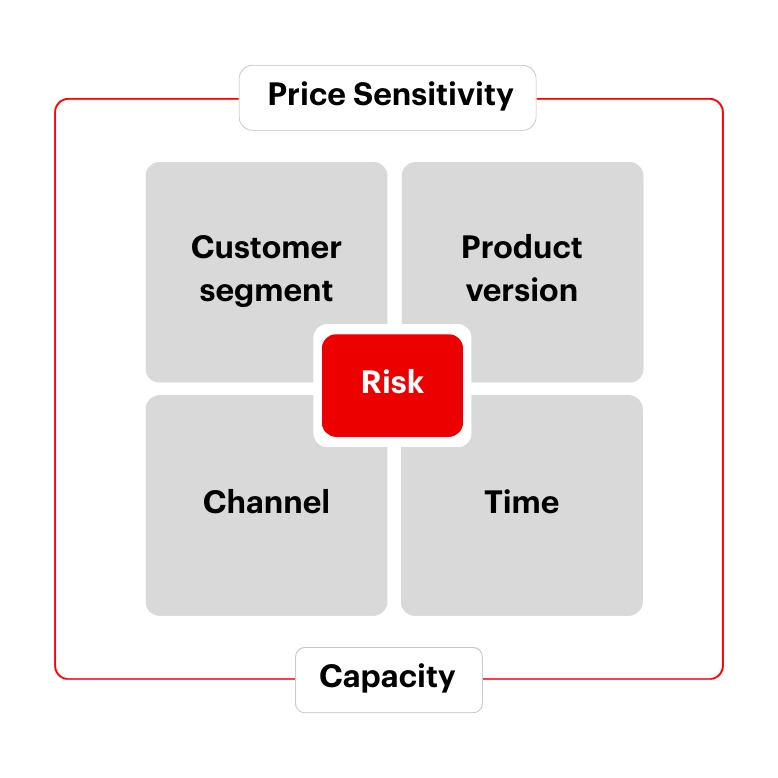 Price Sensitivity

Customer segment

Product version

Risk

Channel

Time

Capacity